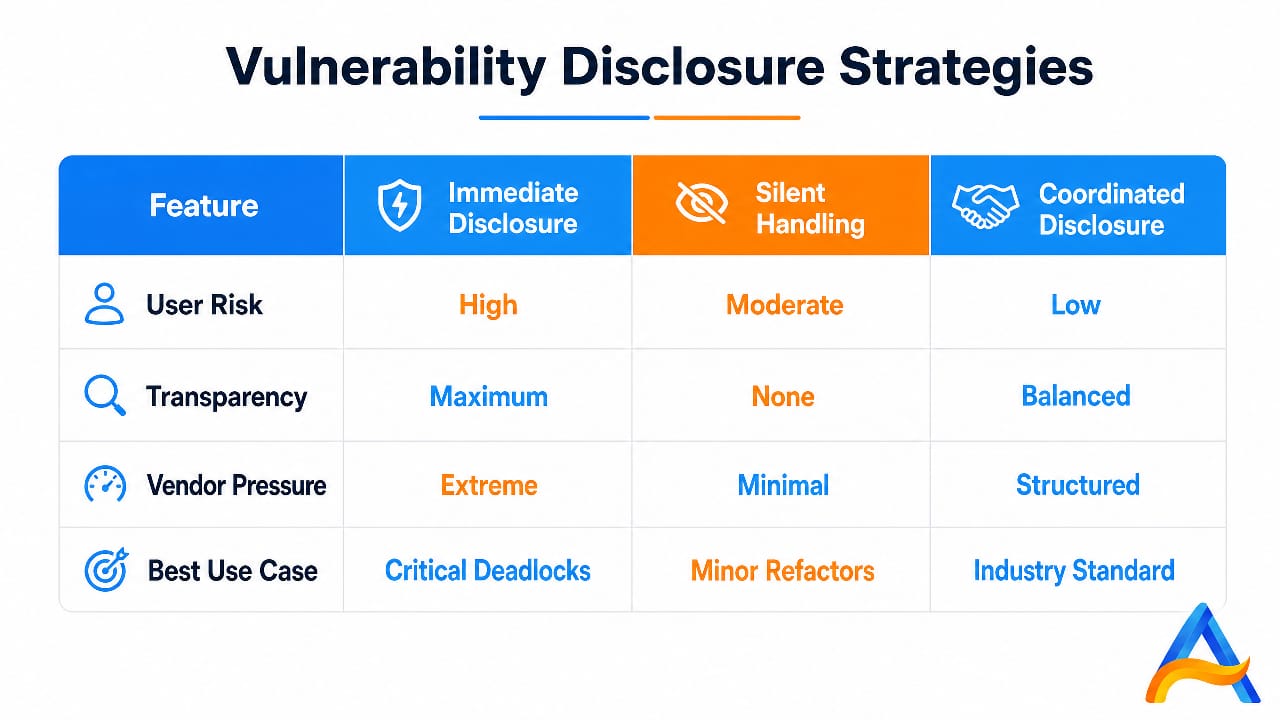 Vulnerability Disclosure Strategies

| Feature | Immediate Disclosure | Silent Handling | Coordinated Disclosure |
|---|---|---|---|
| User Risk | High | Moderate | Low |
| Transparency | Maximum | None | Balanced |
| Vendor Pressure | Extreme | Minimal | Structured |
| Best Use Case | Critical Deadlocks | Minor Refactors | Industry Standard |